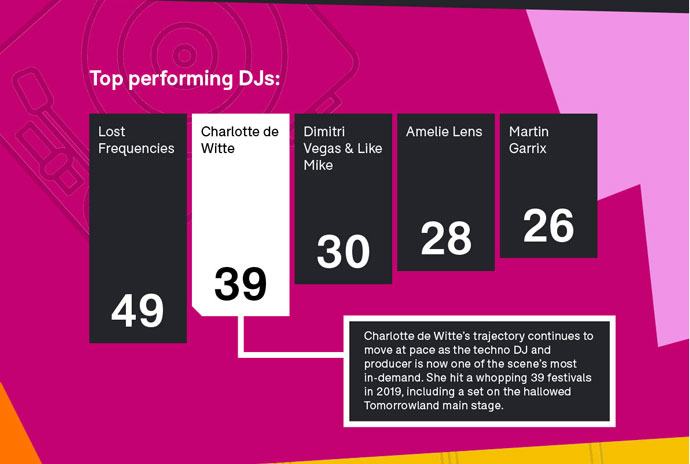 Top performing DJs:

Lost Frequencies
49

Charlotte de Witte
39

Dimitri Vegas & Like Mike
30

Amelie Lens
28

Martin Garrix
26

Charlotte de Witte's trajectory continues to move at pace as the techno DJ and producer is now one of the scene's most in-demand. She hit a whopping 39 festivals in 2019, including a set on the hallowed Tomorrowland main stage.